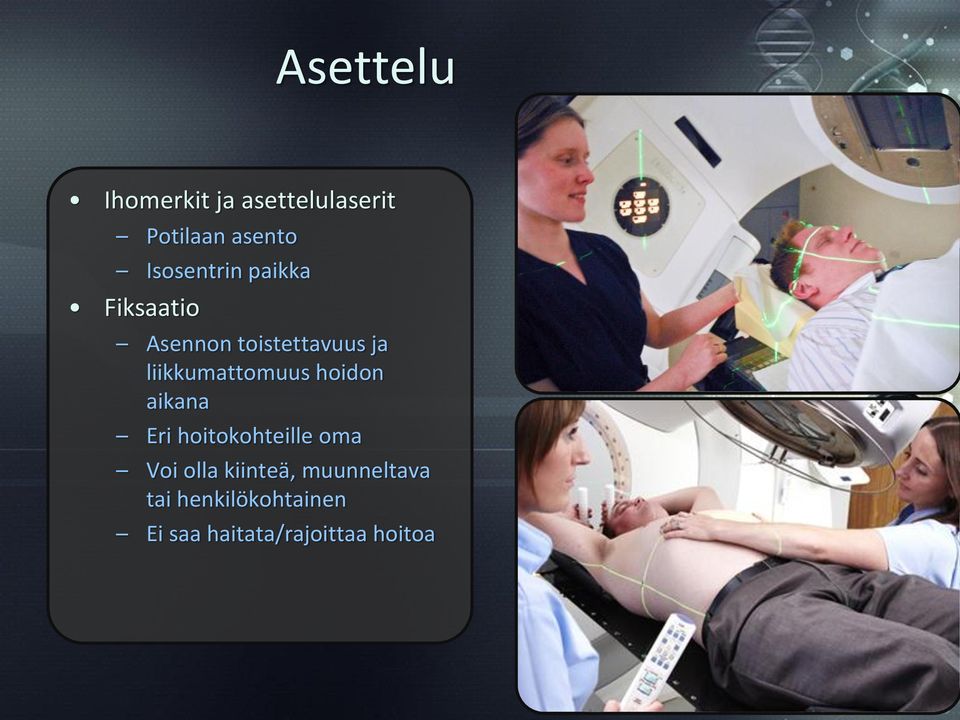 Asettelu

• Ihomerkit ja asettelulaserit
  – Potilaan asento
  – Isosentrin paikka
• Fiksaatio
  – Asennon toistettavuus ja liikkumattomuus hoidon aikana
  – Eri hoitokohteille oma
  – Voi olla kiinteä, muunneltava tai henkilökohtainen
  – Ei saa haitata/rajoittaa hoitoa